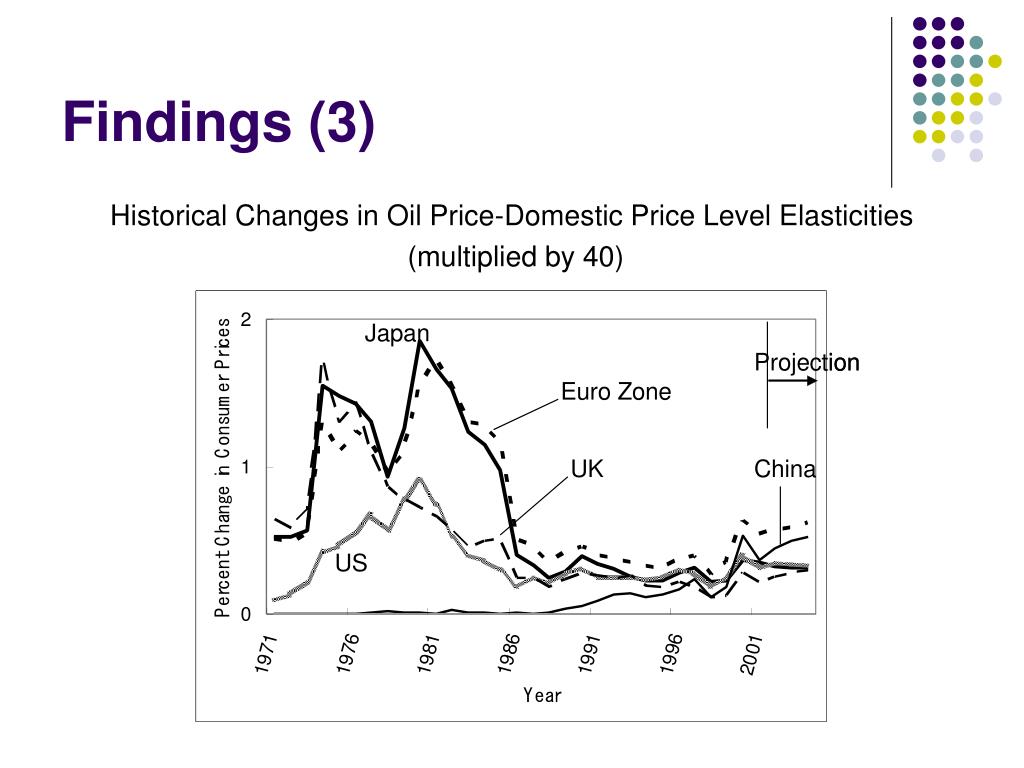 Findings (3)

Historical Changes in Oil Price-Domestic Price Level Elasticities (multiplied by 40)

Percent Change in Consumer Prices

2

1

0

Japan

Euro Zone

UK

US

China

Projection

1971

1976

1981

1986

1991

1996

2001

Year